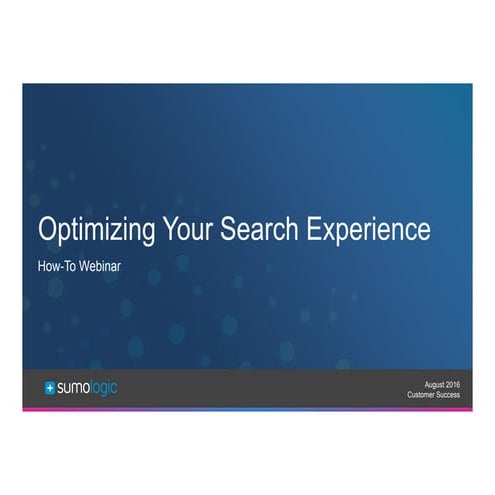 Optimizing Your Search Experience

How-To Webinar

sumologic

August 2016
Customer Success